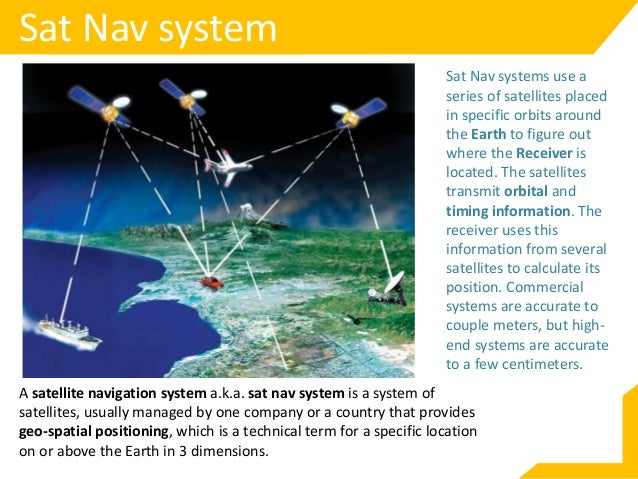 Sat Nav system

Sat Nav systems use a series of satellites placed in specific orbits around the Earth to figure out where the Receiver is located. The satellites transmit orbital and timing information. The receiver uses this information from several satellites to calculate its position. Commercial systems are accurate to couple meters, but high-end systems are accurate to a few centimeters.

A satellite navigation system a.k.a. sat nav system is a system of satellites, usually managed by one company or a country that provides geo-spatial positioning, which is a technical term for a specific location on or above the Earth in 3 dimensions.